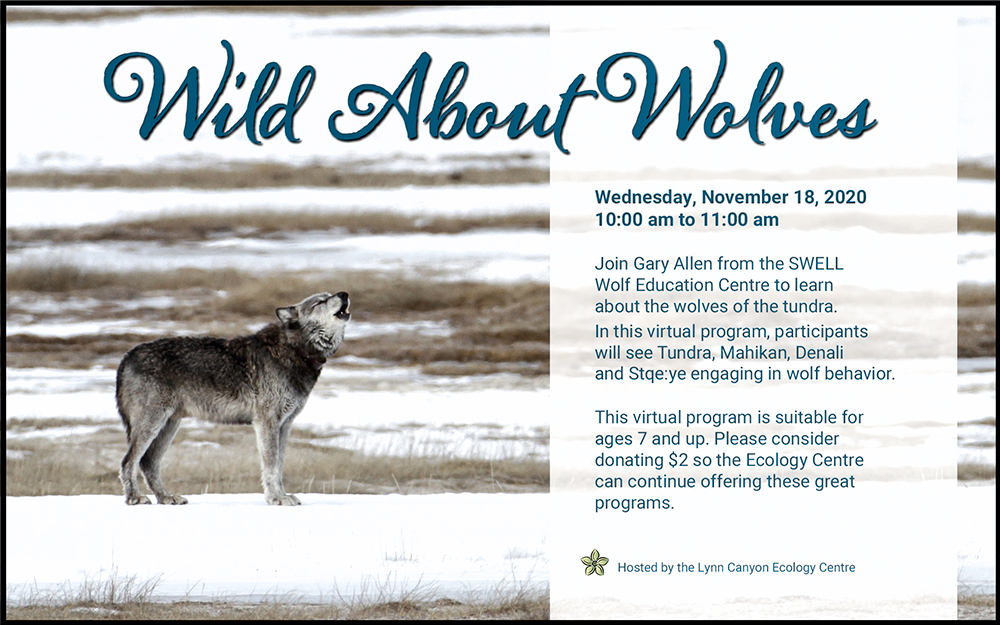 Wild About Wolves

Wednesday, November 18, 2020
10:00 am to 11:00 am

Join Gary Allen from the SWELL Wolf Education Centre to learn about the wolves of the tundra.
In this virtual program, participants will see Tundra, Mahikan, Denali and Stqe:ye engaging in wolf behavior.

This virtual program is suitable for ages 7 and up. Please consider donating $2 so the Ecology Centre can continue offering these great programs.

Hosted by the Lynn Canyon Ecology Centre